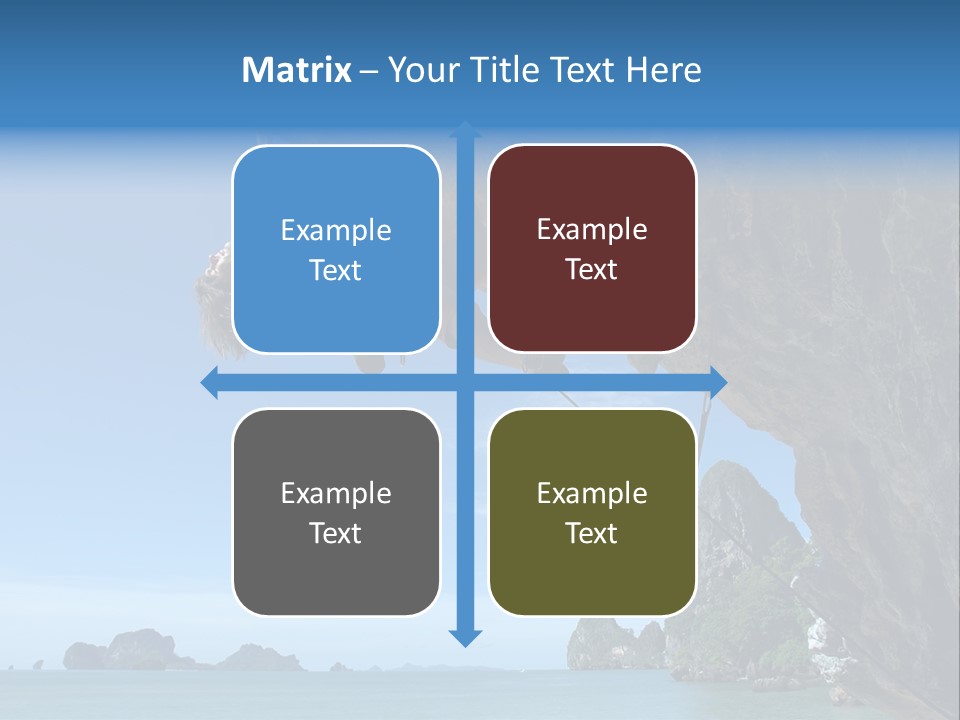 Matrix – Your Title Text Here

Example Text

Example Text

Example Text

Example Text